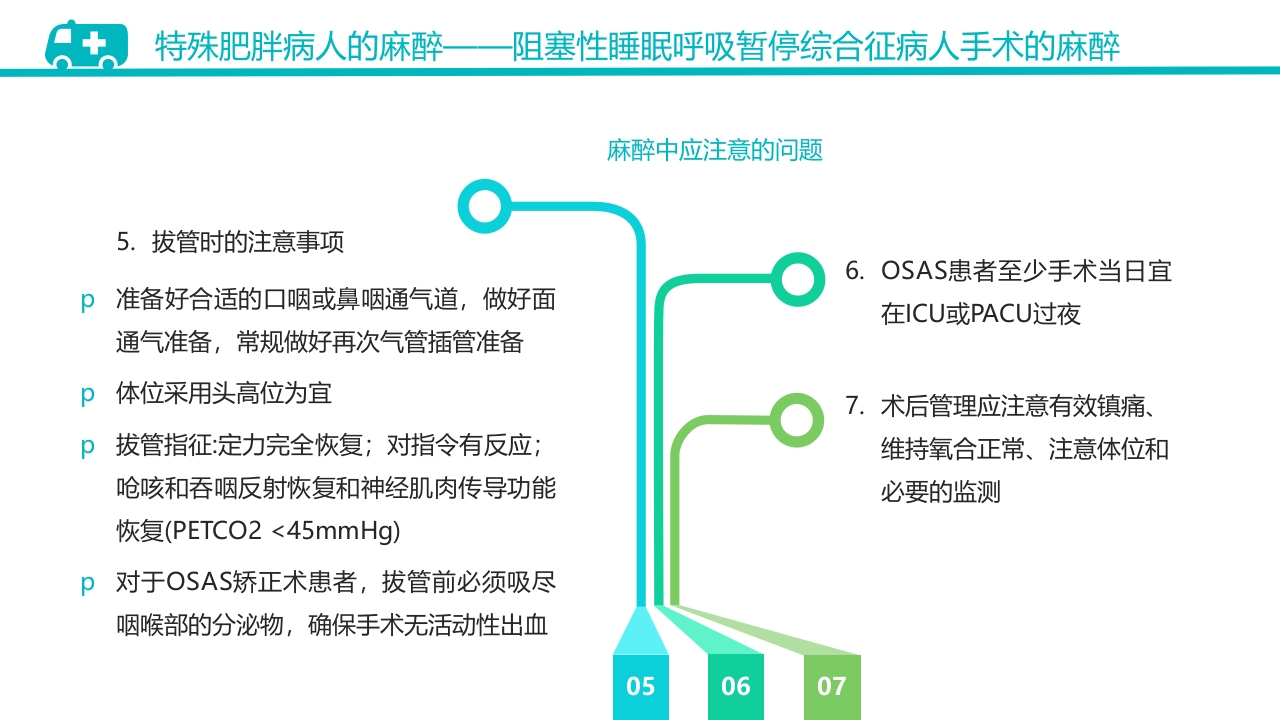 特殊肥胖病人的麻醉——阻塞性睡眠呼吸暂停综合征病人手术的麻醉

麻醉中应注意的问题

5. 拔管时的注意事项

p 准备好合适的口咽或鼻咽通气道，做好面通气准备，常规做好再次气管插管准备

p 体位采用头高位为宜

p 拔管指征:定力完全恢复；对指令有反应；呛咳和吞咽反射恢复和神经肌肉传导功能恢复(PETCO2 <45mmHg)

p 对于OSAS矫正术患者，拔管前必须吸尽咽喉部的分泌物，确保手术无活动性出血

6. OSAS患者至少手术当日宜在ICU或PACU过夜

7. 术后管理应注意有效镇痛、维持氧合正常、注意体位和必要的监测

05

06

07